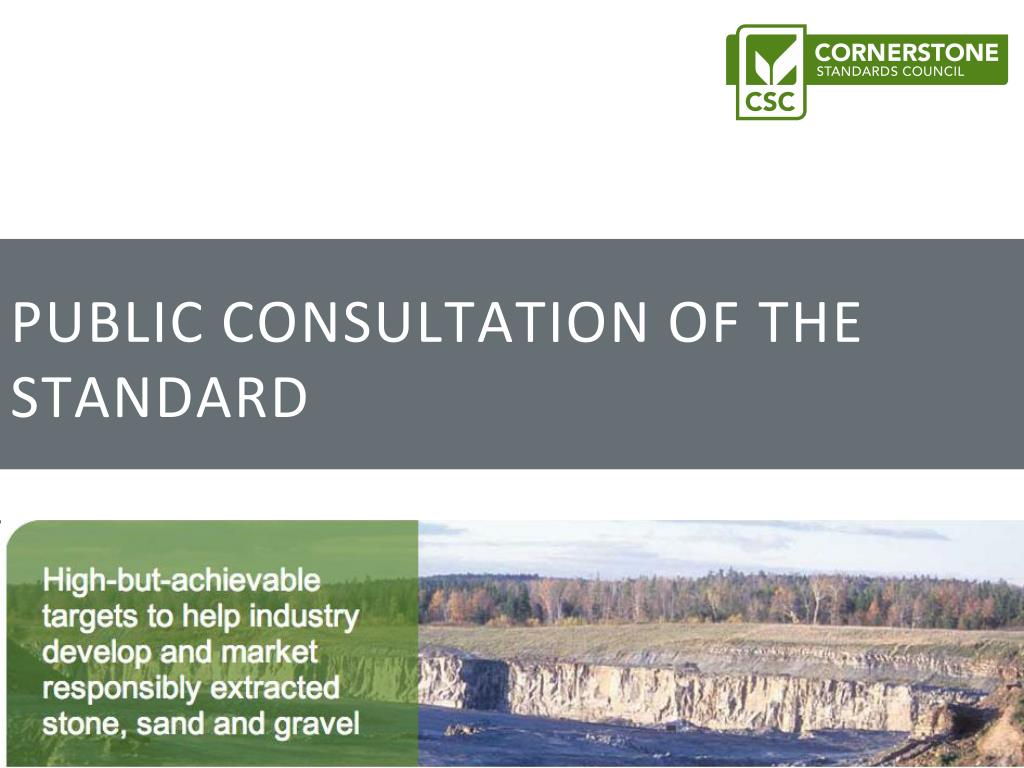 CSC
CORNERSTONE
STANDARDS COUNCIL

PUBLIC CONSULTATION OF THE STANDARD

High-but-achievable targets to help industry develop and market responsibly extracted stone, sand and gravel